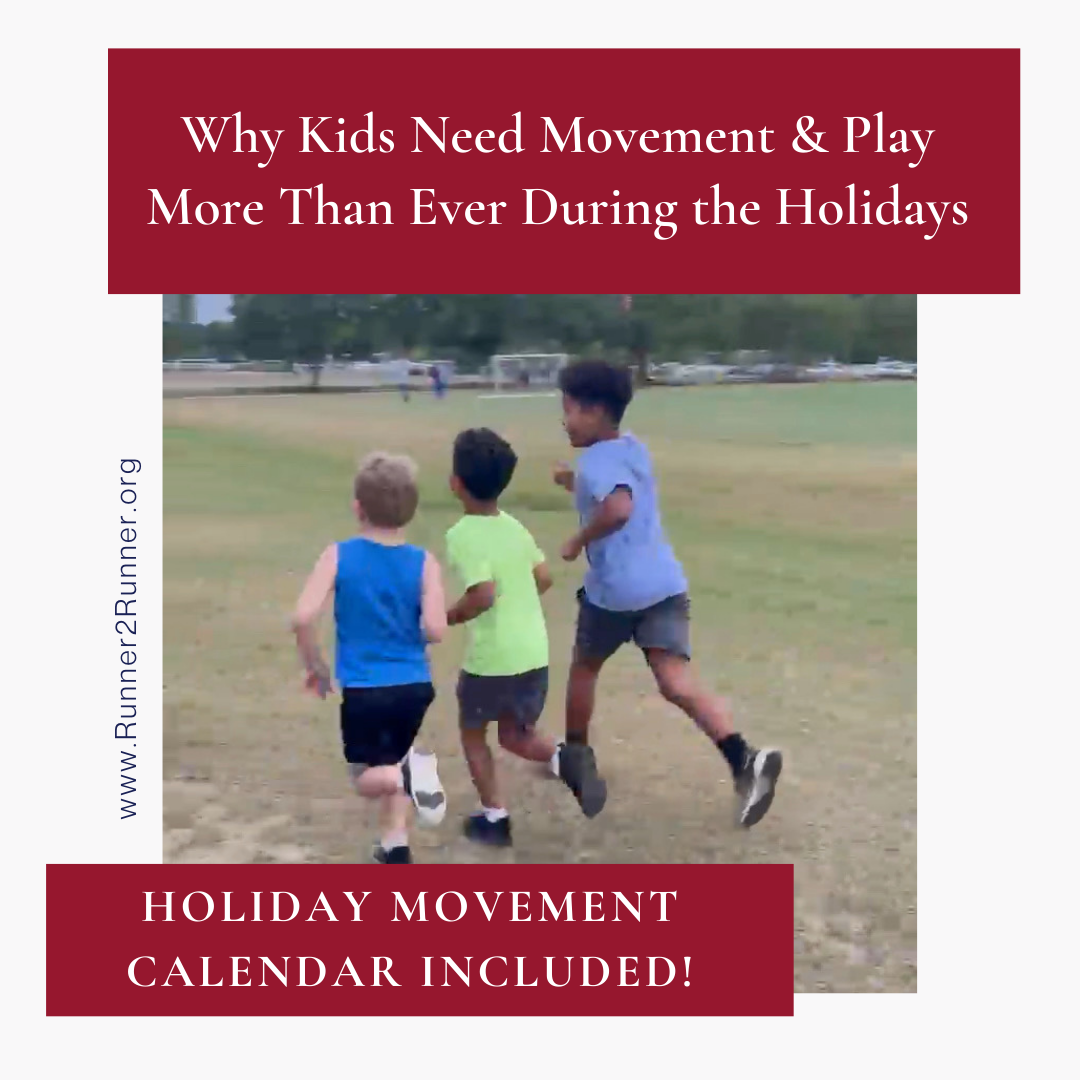 Why Kids Need Movement & Play More Than Ever During the Holidays

www.Runner2Runner.org

HOLIDAY MOVEMENT CALENDAR INCLUDED!